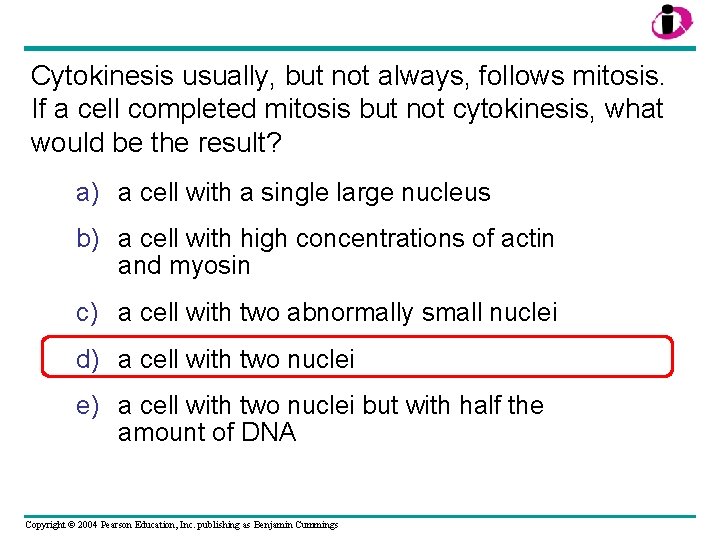 Cytokinesis usually, but not always, follows mitosis. If a cell completed mitosis but not cytokinesis, what would be the result?

a) a cell with a single large nucleus

b) a cell with high concentrations of actin and myosin

c) a cell with two abnormally small nuclei

d) a cell with two nuclei

e) a cell with two nuclei but with half the amount of DNA

Copyright © 2004 Pearson Education, Inc. publishing as Benjamin Cummings